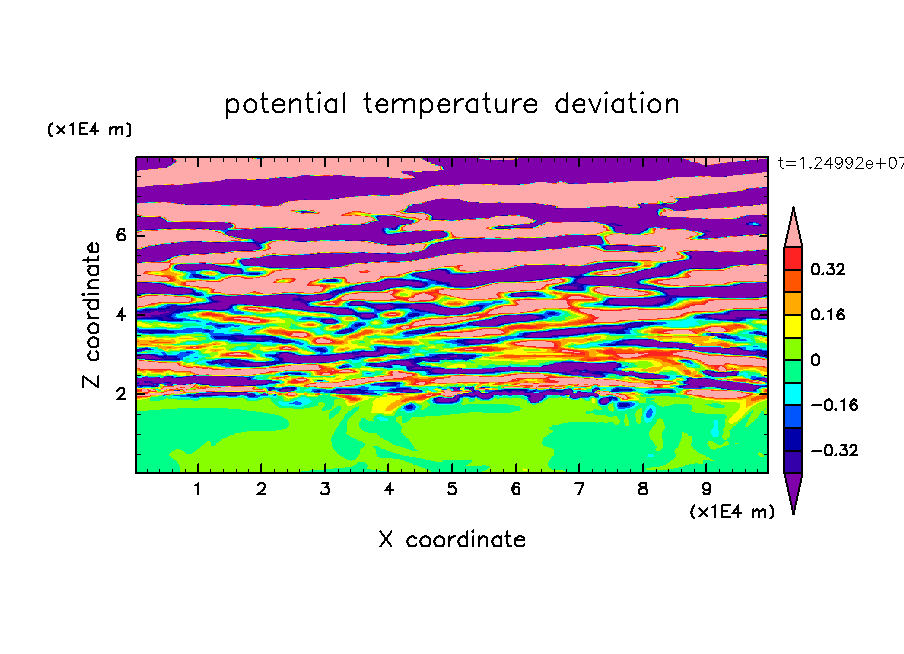 potential temperature deviation

(x1E4 m)

t=1.24992e+07

Z coordinate

6

4

2

0.32

0.16

0

−0.16

−0.32

1 2 3 4 5 6 7 8 9

(x1E4 m)

X coordinate